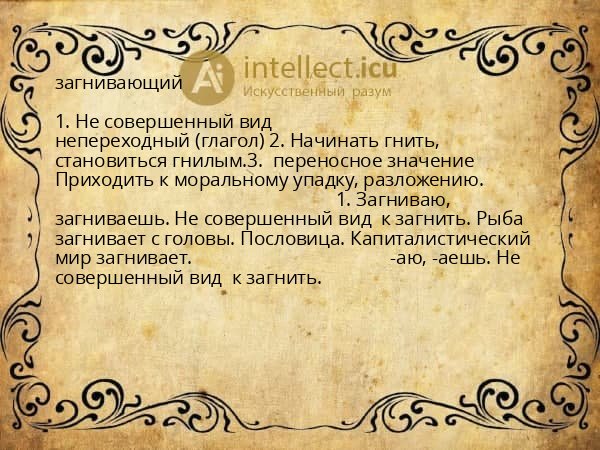 загнивающий

Ai intellect.icu
Искусственный разум

1. Не совершенный вид непереходный (глагол) 2. Начинать гнить, становиться гнилым.3. переносное значение Приходить к моральному упадку, разложению. 1. Загниваю, загниваешь. Не совершенный вид к загнить. Рыба загнивает с головы. Пословица. Капиталистический мир загнивает. -аю, -аешь. Не совершенный вид к загнить.